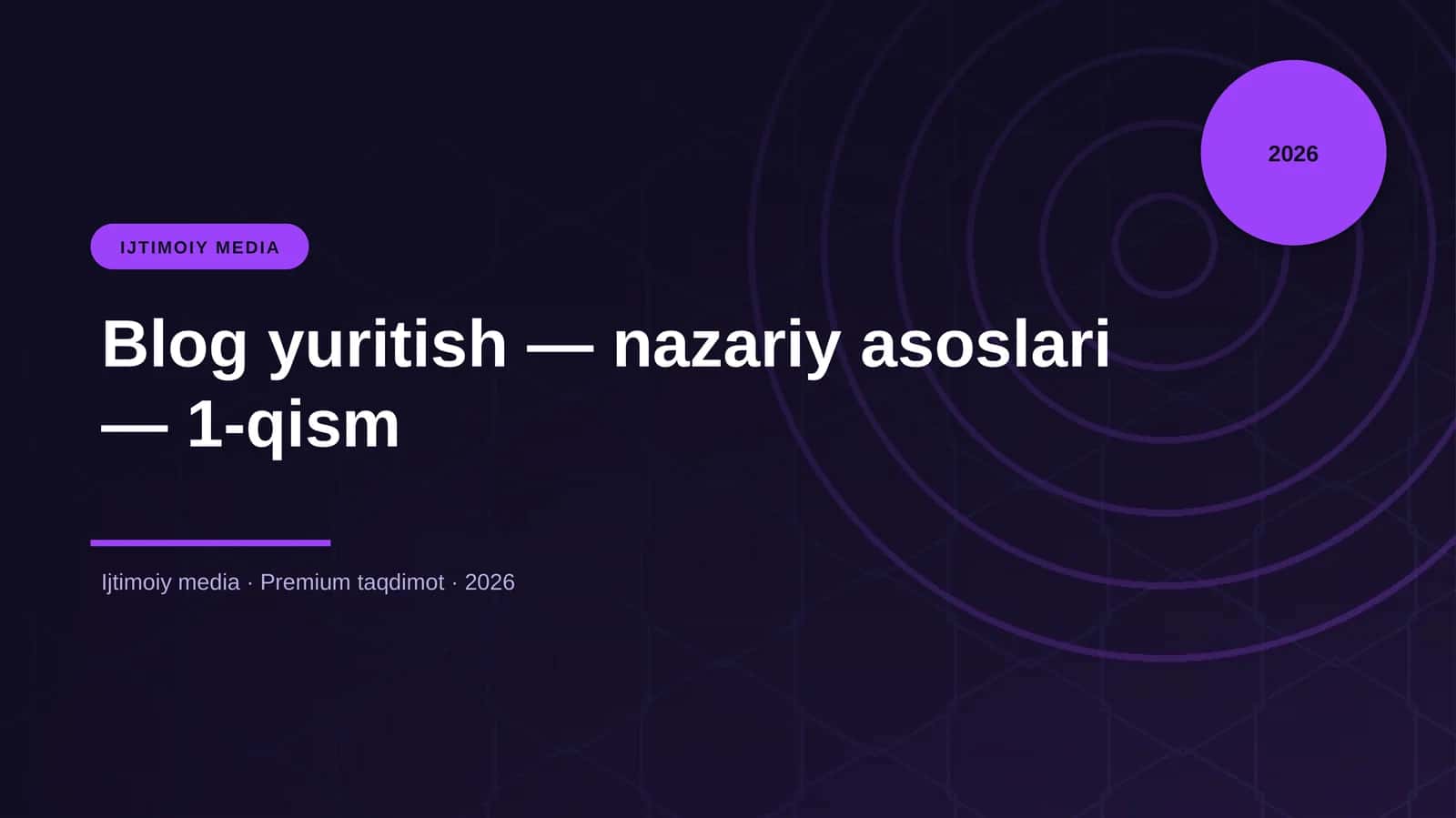 2026

IJTIMOIY MEDIA

Blog yuritish — nazariy asoslari — 1-qism

Ijtimoiy media · Premium taqdimot · 2026